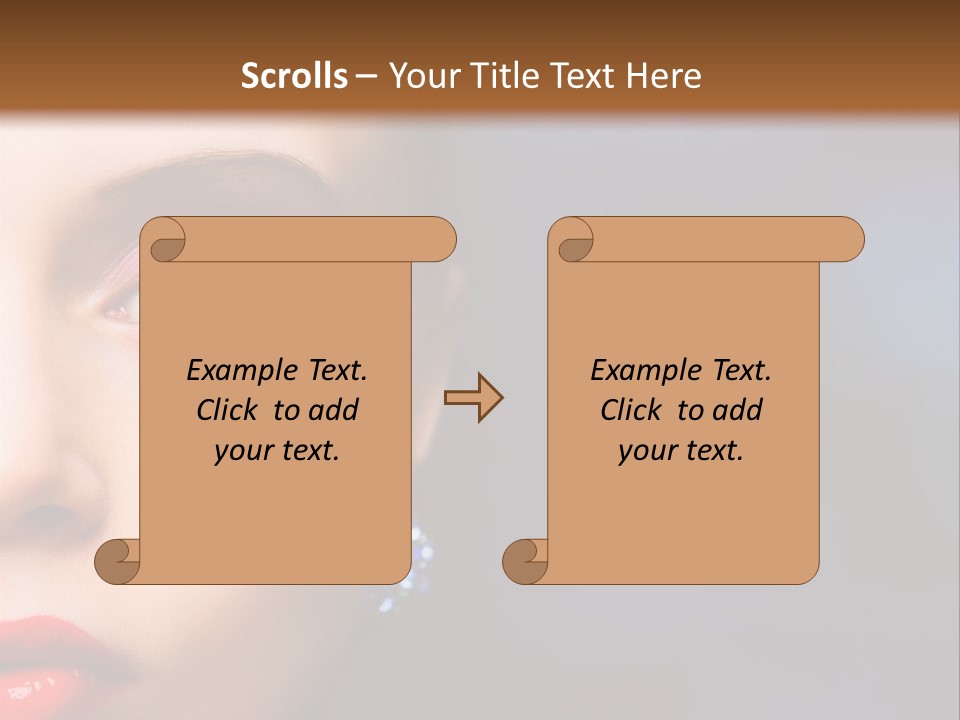 Scrolls – Your Title Text Here

Example Text. Click to add your text.

Example Text. Click to add your text.